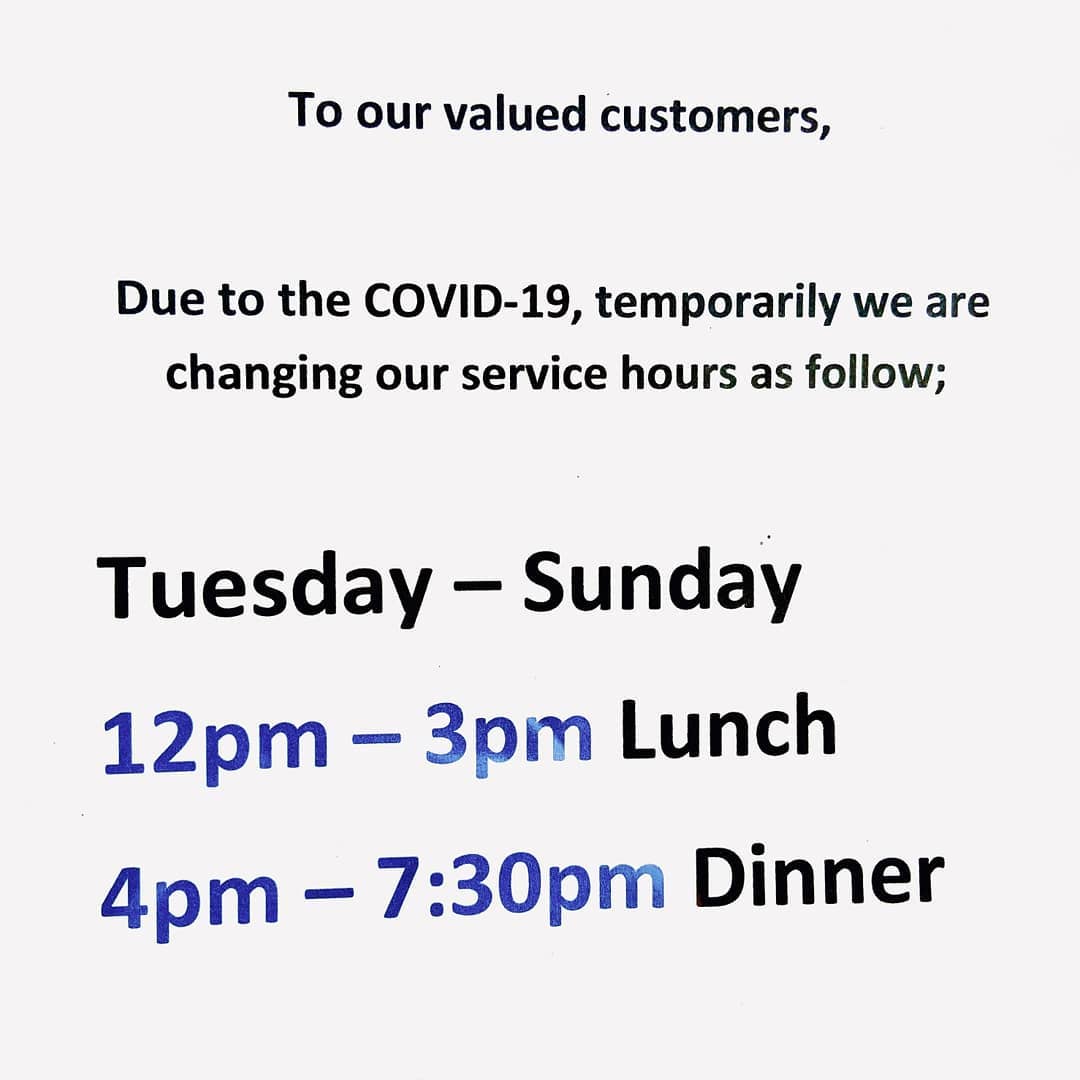 To our valued customers,

Due to the COVID-19, temporarily we are changing our service hours as follow;

Tuesday – Sunday

12pm – 3pm Lunch

4pm – 7:30pm Dinner